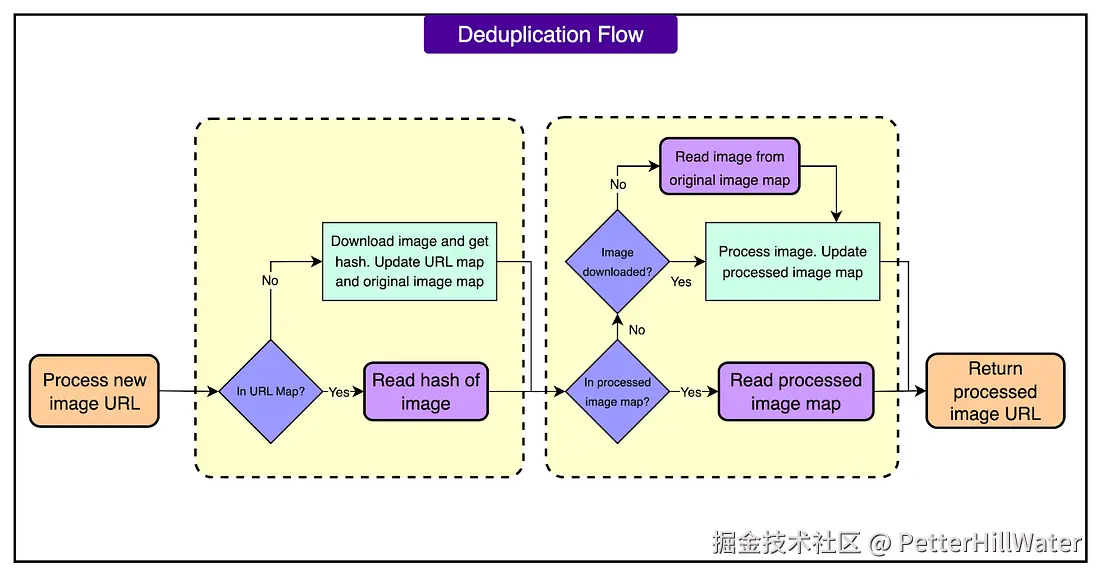 Deduplication Flow

Process new image URL

In URL Map?

No

Download image and get hash. Update URL map and original image map

Yes

Read hash of image

In processed image map?

No

Image downloaded?

No

Read image from original image map

Yes

Process image. Update processed image map

Yes

Read processed image map

Return processed image URL

掘金技术社区 @ PetterHillWater